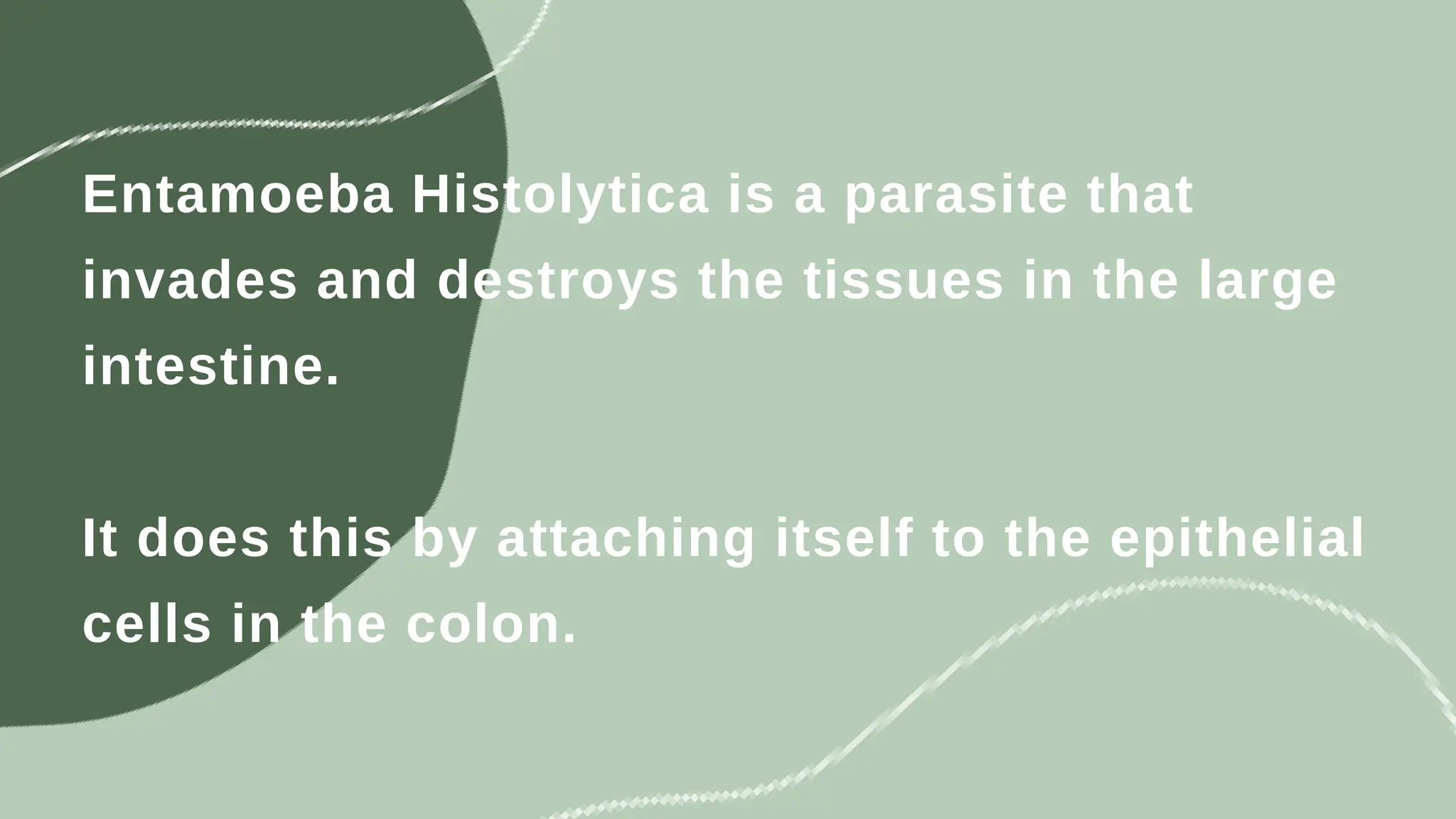 Entamoeba Histolytica is a parasite that invades and destroys the tissues in the large intestine.

It does this by attaching itself to the epithelial cells in the colon.